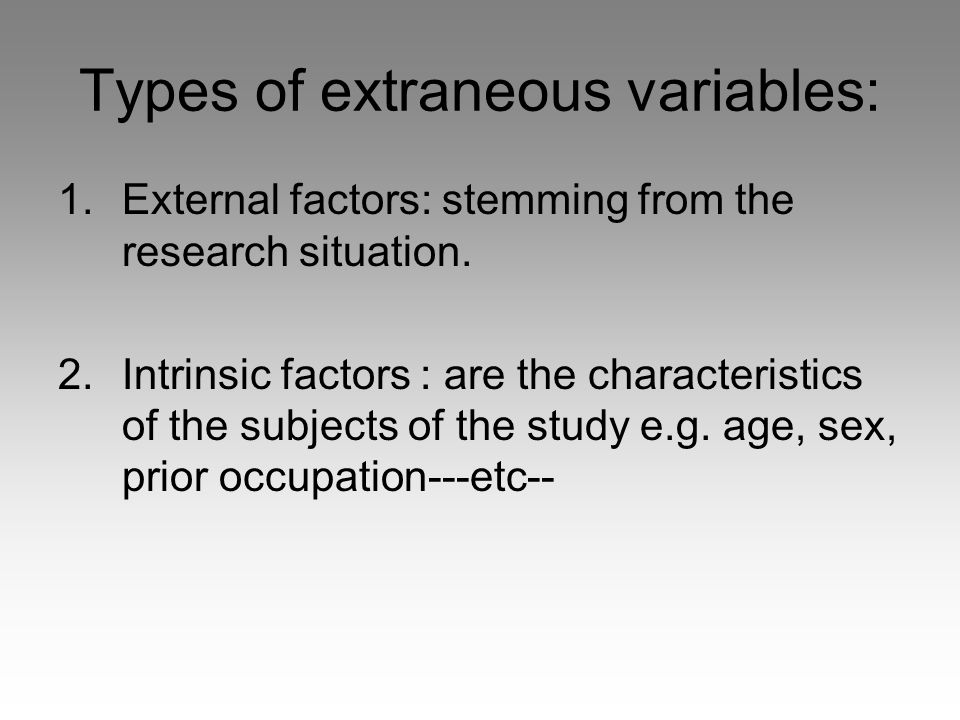 Types of extraneous variables:

1. External factors: stemming from the research situation.

2. Intrinsic factors : are the characteristics of the subjects of the study e.g. age, sex, prior occupation---etc--